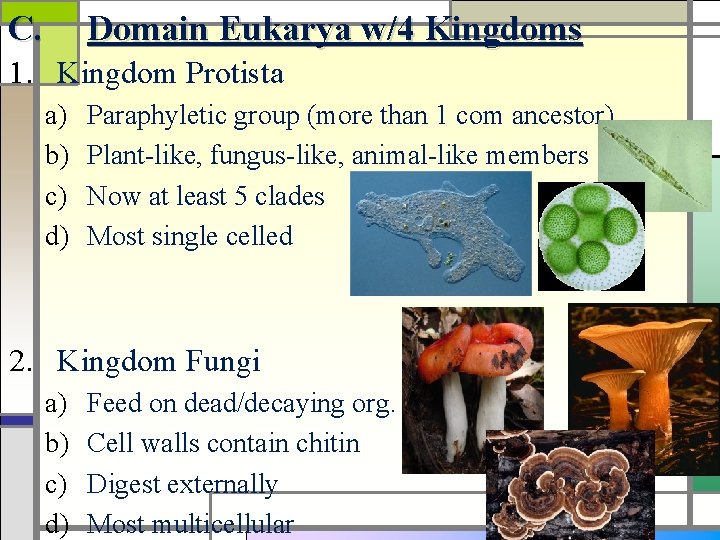 C. Domain Eukarya w/4 Kingdoms

1. Kingdom Protista

a) Paraphyletic group (more than 1 com ancestor)

b) Plant-like, fungus-like, animal-like members

c) Now at least 5 clades

d) Most single celled

2. Kingdom Fungi

a) Feed on dead/decaying org.

b) Cell walls contain chitin

c) Digest externally

d) Most multicellular